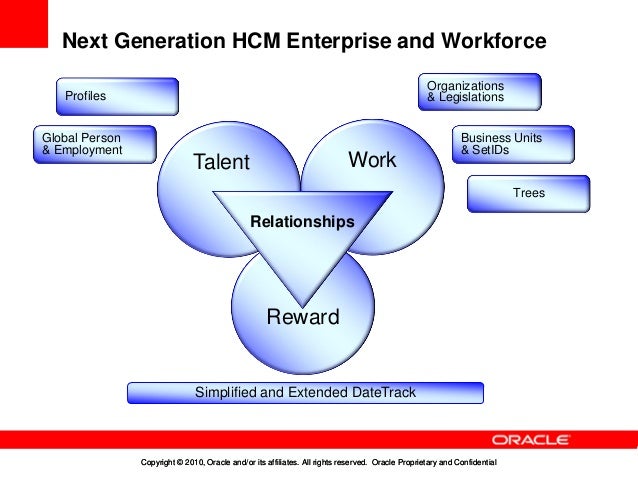 Next Generation HCM Enterprise and Workforce

Profiles

Global Person & Employment

Organizations & Legislations

Business Units & SetIDs

Trees

Talent

Work

Relationships

Reward

Simplified and Extended DateTrack

ORACLE

Copyright © 2010, Oracle and/or its affiliates. All rights reserved. Oracle Proprietary and Confidential